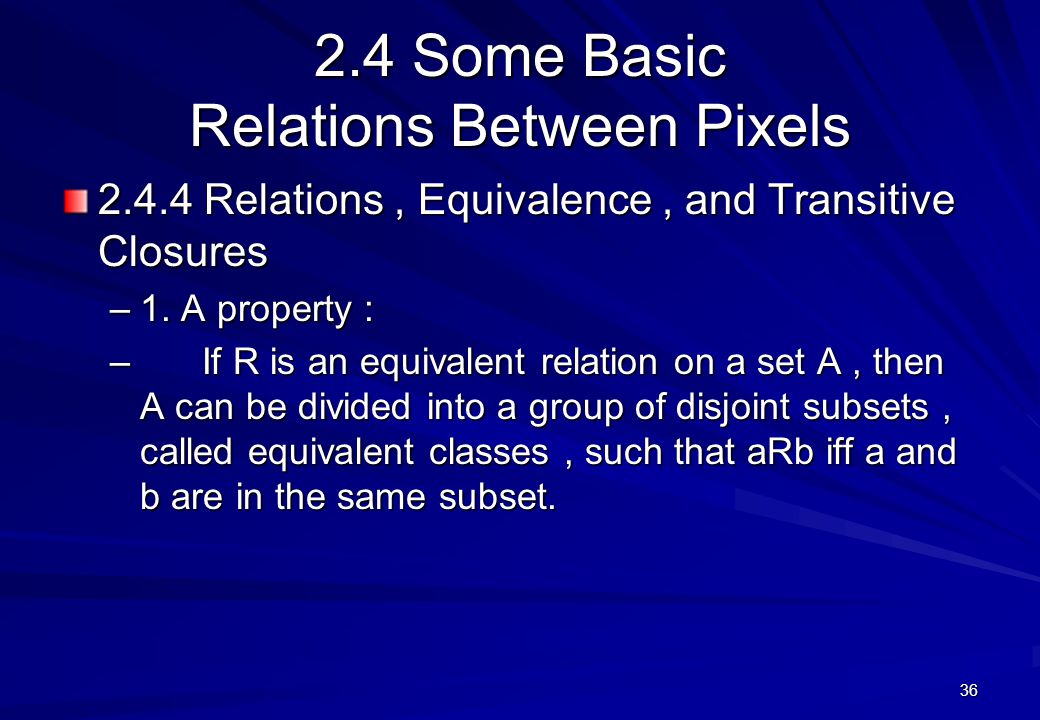 2.4 Some Basic Relations Between Pixels

2.4.4 Relations , Equivalence , and Transitive Closures

– 1. A property :

– If R is an equivalent relation on a set A , then A can be divided into a group of disjoint subsets , called equivalent classes , such that aRb iff a and b are in the same subset.

36